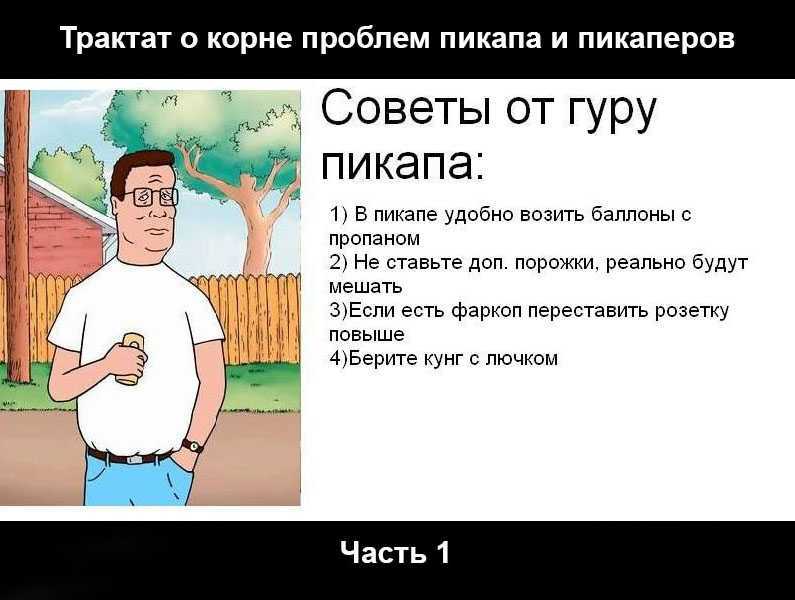 Трактат о корне проблем пикапа и пикаперов

Советы от гуру пикапа:

1) В пикапе удобно возить баллоны с пропаном
2) Не ставьте доп. порожки, реально будут мешать
3)Если есть фаркоп переставить розетку повыше
4)Берите кунг с лючком

Часть 1